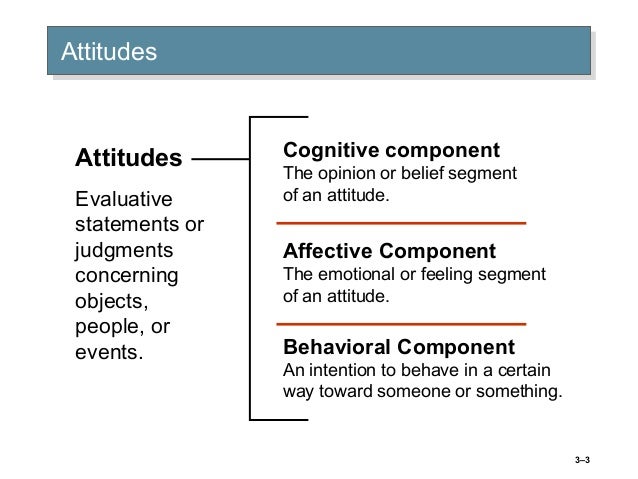 Attitudes

Attitudes

Evaluative statements or judgments concerning objects, people, or events.

Cognitive component
The opinion or belief segment of an attitude.

Affective Component
The emotional or feeling segment of an attitude.

Behavioral Component
An intention to behave in a certain way toward someone or something.

3–3